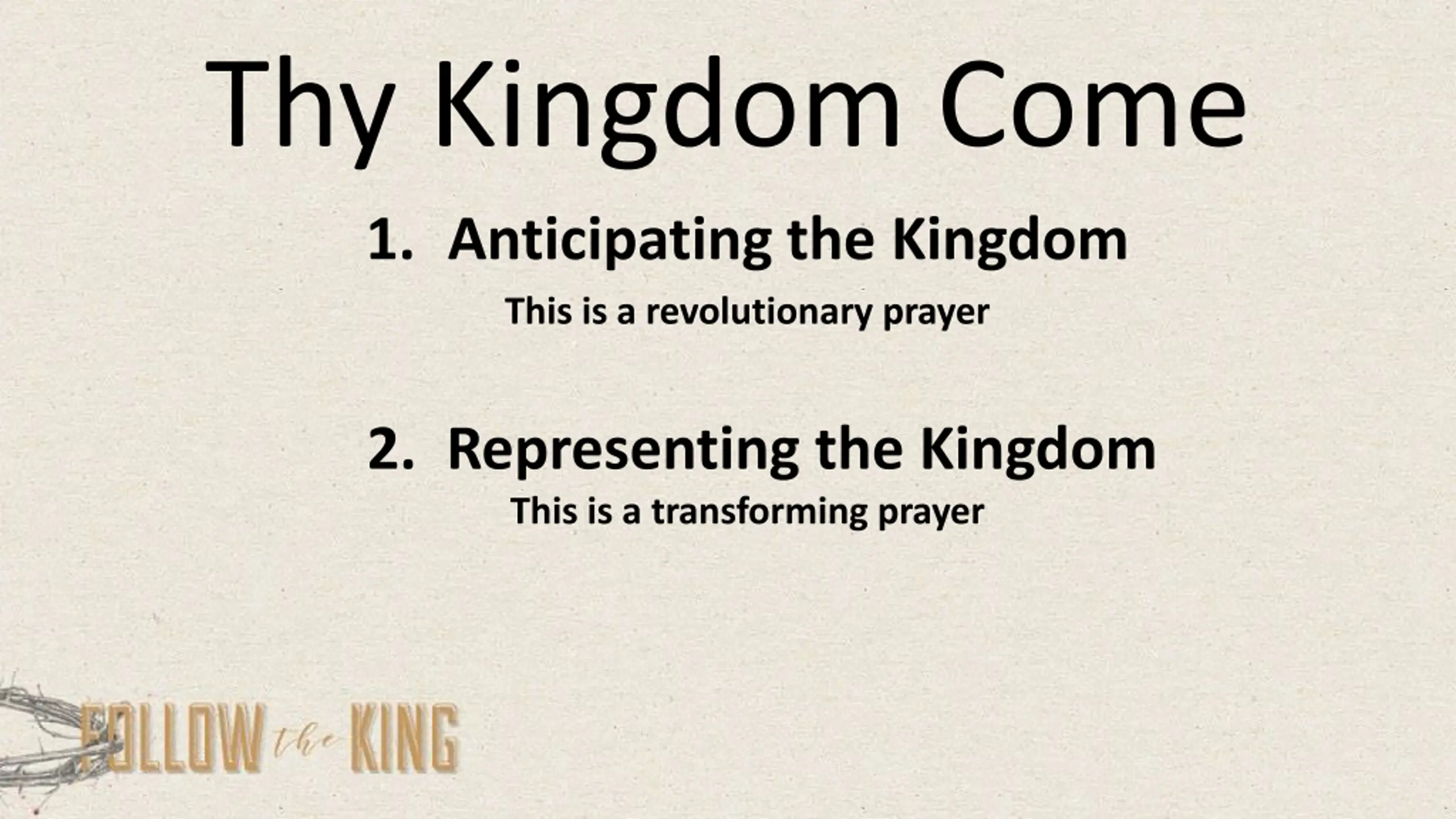 Thy Kingdom Come

1. Anticipating the Kingdom

This is a revolutionary prayer

2. Representing the Kingdom

This is a transforming prayer

FOLLOW the KING